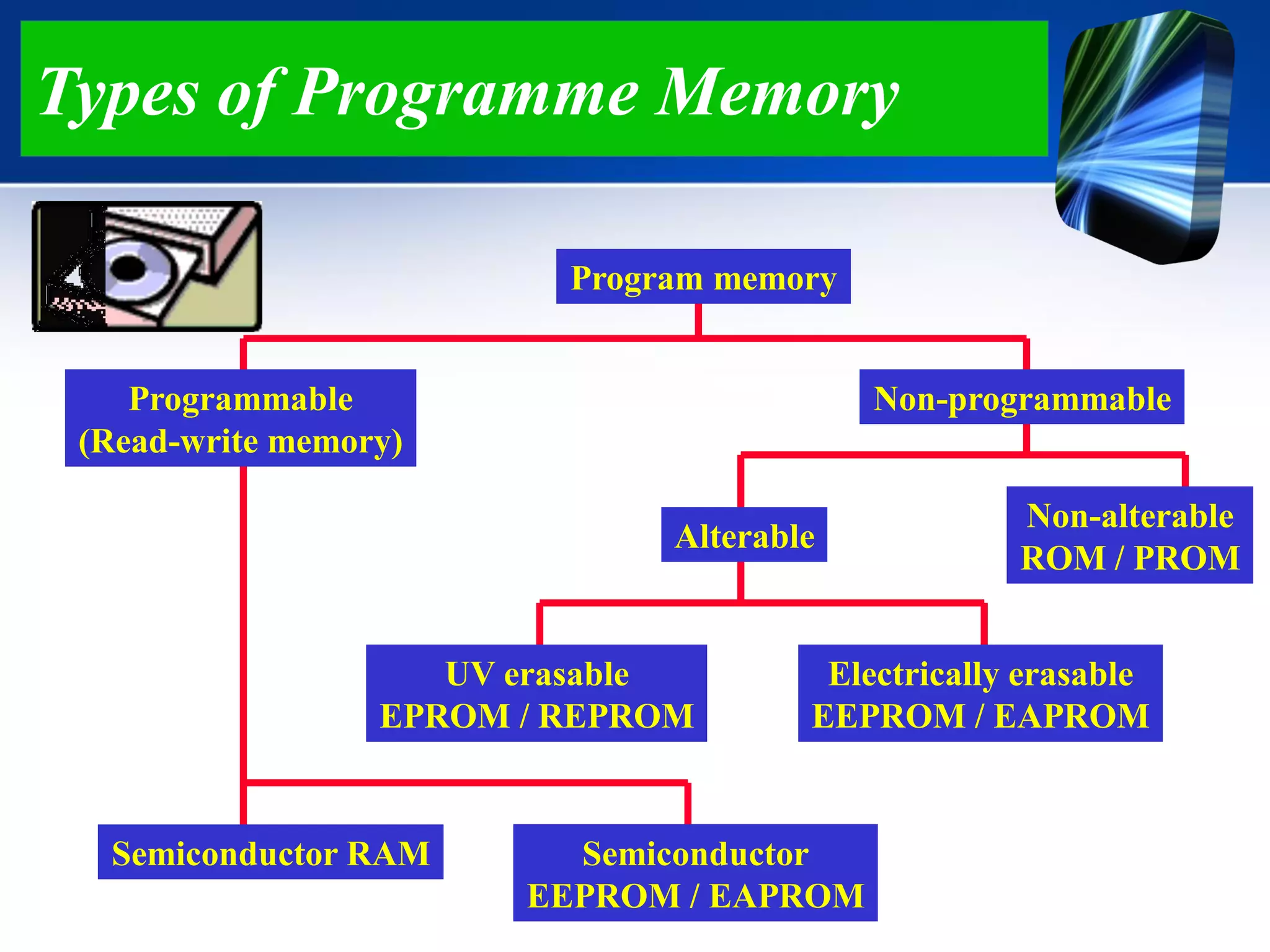 Types of Programme Memory

Program memory

Programmable
(Read-write memory)

Non-programmable

Alterable

Non-alterable
ROM / PROM

UV erasable
EPROM / REPROM

Electrically erasable
EEPROM / EAPROM

Semiconductor RAM

Semiconductor
EEPROM / EAPROM